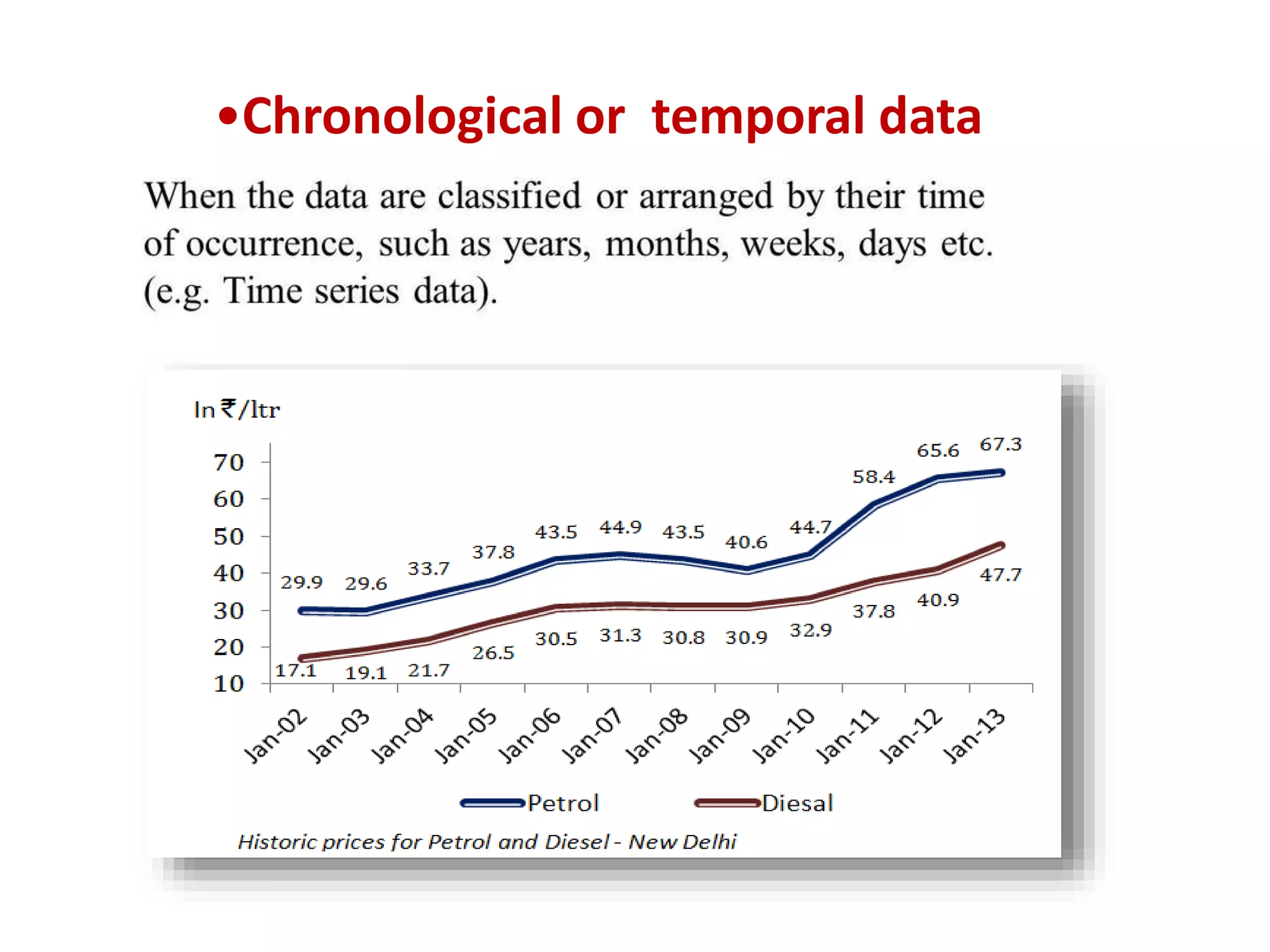 •Chronological or temporal data

When the data are classified or arranged by their time of occurrence, such as years, months, weeks, days etc. (e.g. Time series data).

In ₹/ltr

70
60
50
40
30
20
10

29.9 29.6 33.7 37.8 43.5 44.9 43.5 40.6 44.7 58.4 65.6 67.3

17.1 19.1 21.7 26.5 30.5 31.3 30.8 30.9 32.9 37.8 40.9 47.7

Jan-02 Jan-03 Jan-04 Jan-05 Jan-06 Jan-07 Jan-08 Jan-09 Jan-10 Jan-11 Jan-12 Jan-13

Petrol Diesal

Historic prices for Petrol and Diesel - New Delhi